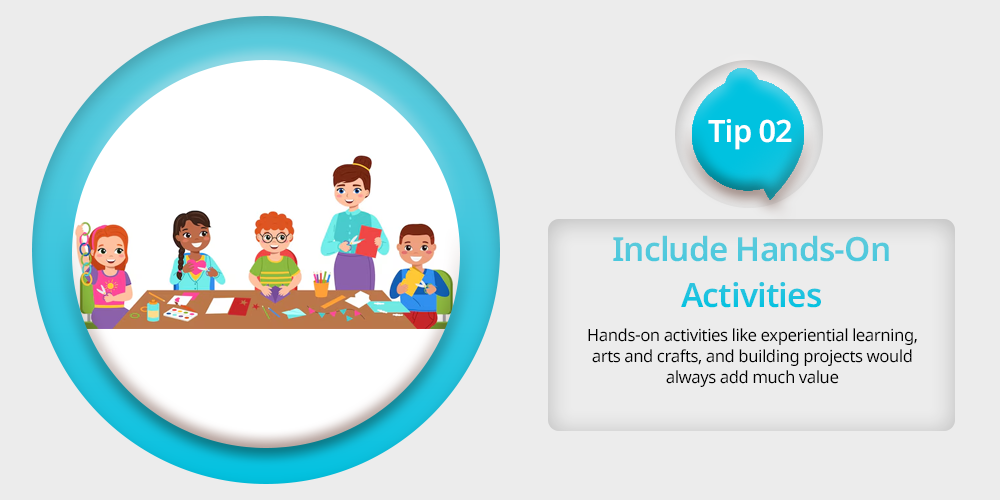 Tip 02

Include Hands-On Activities

Hands-on activities like experiential learning, arts and crafts, and building projects would always add much value